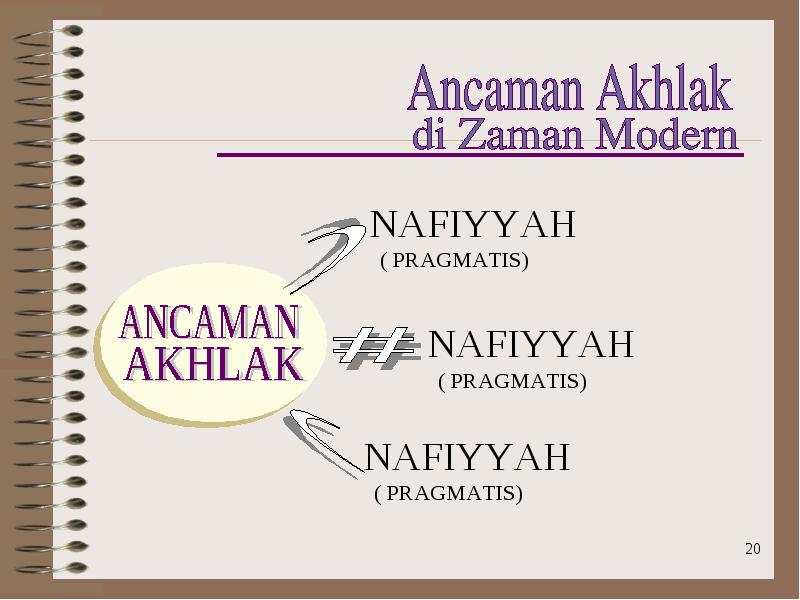 Ancaman Akhlak
di Zaman Modern

ANCAMAN
AKHLAK

NAFIYYAH
( PRAGMATIS)

NAFIYYAH
( PRAGMATIS)

NAFIYYAH
( PRAGMATIS)

20